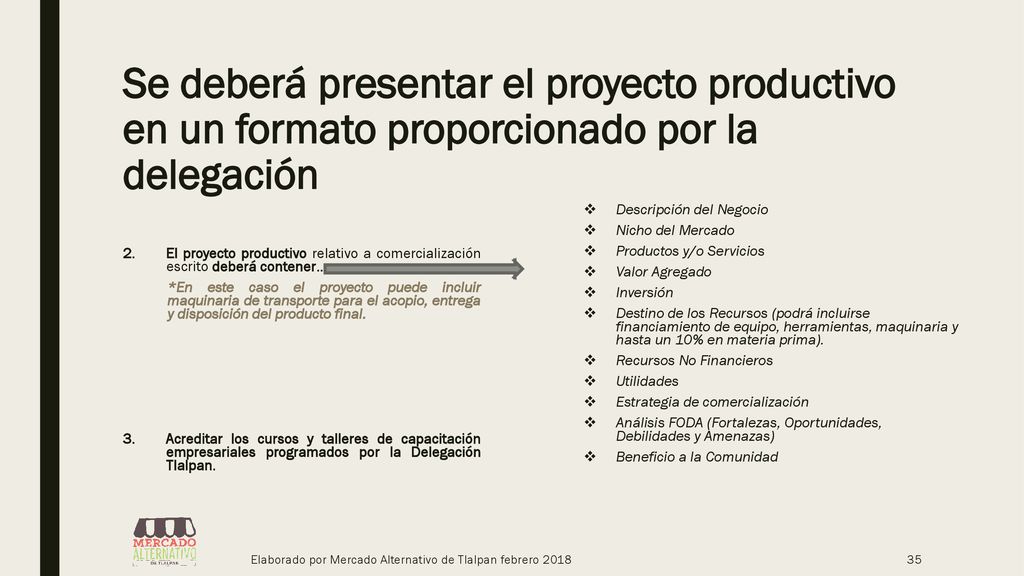 Se deberá presentar el proyecto productivo en un formato proporcionado por la delegación

2. El proyecto productivo relativo a comercialización escrito deberá contener…

*En este caso el proyecto puede incluir maquinaria de transporte para el acopio, entrega y disposición del producto final.

3. Acreditar los cursos y talleres de capacitación empresariales programados por la Delegación Tlalpan.

❖ Descripción del Negocio
❖ Nicho del Mercado
❖ Productos y/o Servicios
❖ Valor Agregado
❖ Inversión
❖ Destino de los Recursos (podrá incluirse financiamiento de equipo, herramientas, maquinaria y hasta un 10% en materia prima).
❖ Recursos No Financieros
❖ Utilidades
❖ Estrategia de comercialización
❖ Análisis FODA (Fortalezas, Oportunidades, Debilidades y Amenazas)
❖ Beneficio a la Comunidad

MERCADO ALTERNATIVO DE TLALPAN

Elaborado por Mercado Alternativo de Tlalpan febrero 2018

35